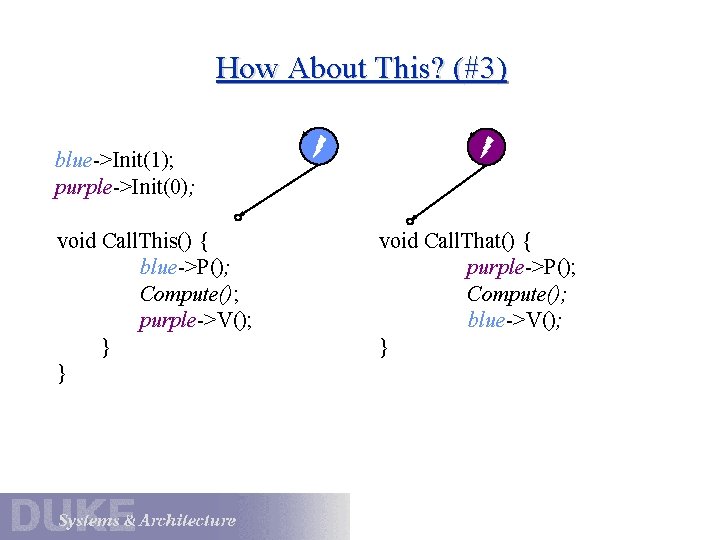 How About This? (#3)

blue->Init(1);
purple->Init(0);

void CallThis() {
blue->P();
Compute();
purple->V();
}
}

void CallThat() {
purple->P();
Compute();
blue->V();
}

DUKE Systems & Architecture